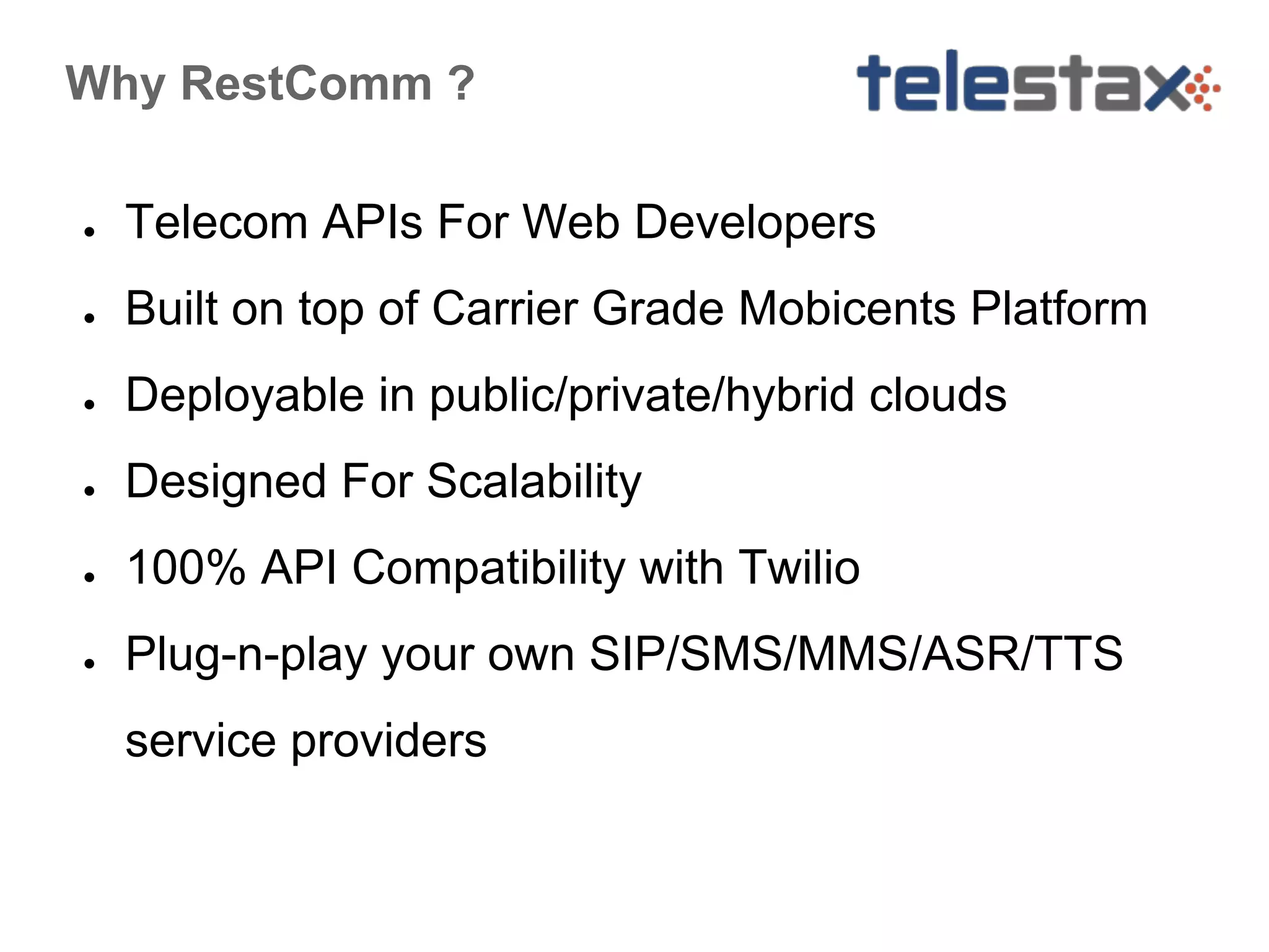 Why RestComm ?

telestax

- Telecom APIs For Web Developers
- Built on top of Carrier Grade Mobicents Platform
- Deployable in public/private/hybrid clouds
- Designed For Scalability
- 100% API Compatibility with Twilio
- Plug-n-play your own SIP/SMS/MMS/ASR/TTS service providers